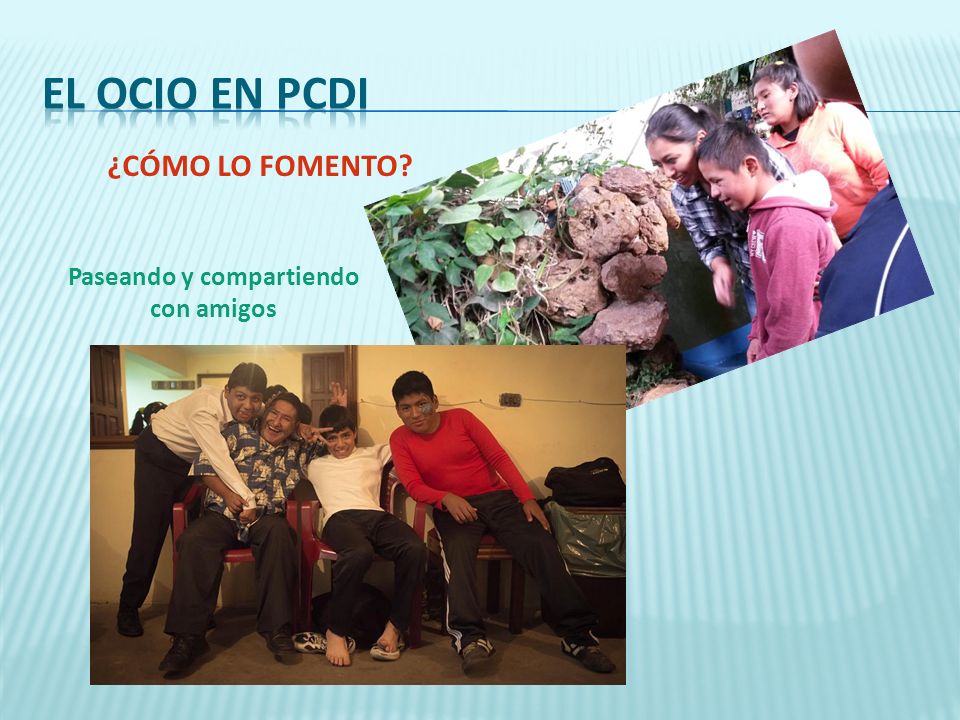 EL OCIO EN PCDI

¿CÓMO LO FOMENTO?

Paseando y compartiendo con amigos